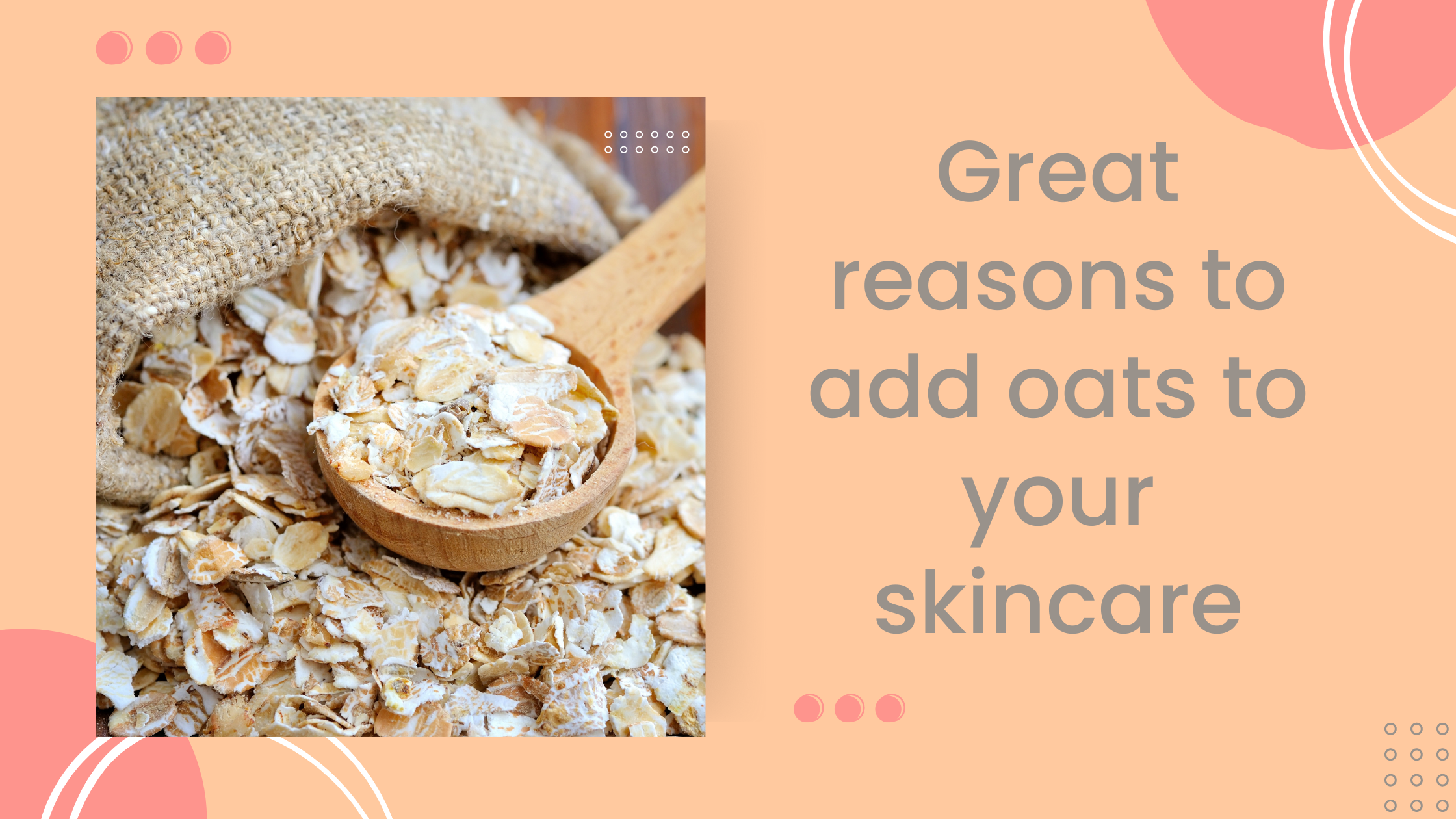 Great reasons to add oats to your skincare